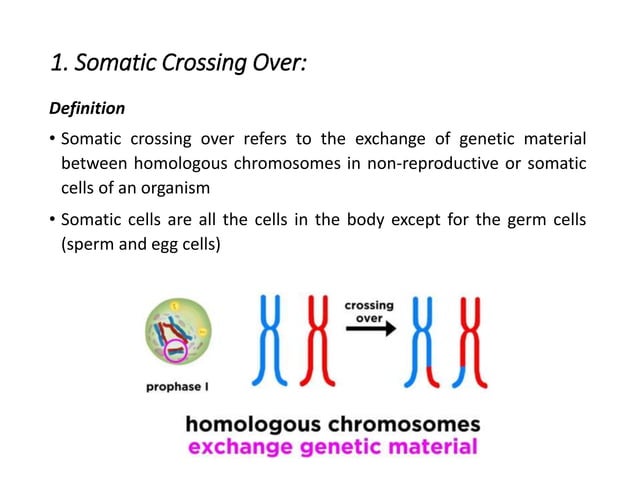 1. Somatic Crossing Over:

Definition

• Somatic crossing over refers to the exchange of genetic material between homologous chromosomes in non-reproductive or somatic cells of an organism

• Somatic cells are all the cells in the body except for the germ cells (sperm and egg cells)

prophase I

crossing over

homologous chromosomes
exchange genetic material